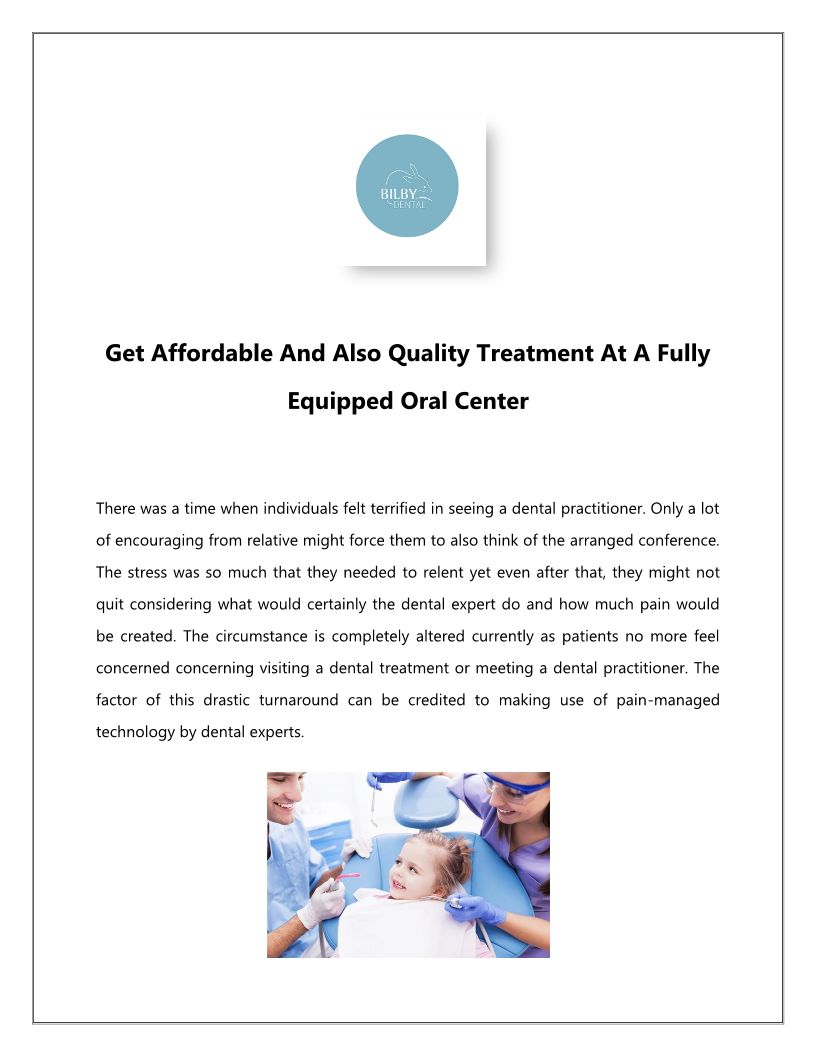 BILBY
DENTAL

Get Affordable And Also Quality Treatment At A Fully Equipped Oral Center

There was a time when individuals felt terrified in seeing a dental practitioner. Only a lot of encouraging from relative might force them to also think of the arranged conference. The stress was so much that they needed to relent yet even after that, they might not quit considering what would certainly the dental expert do and how much pain would be created. The circumstance is completely altered currently as patients no more feel concerned concerning visiting a dental treatment or meeting a dental practitioner. The factor of this drastic turnaround can be credited to making use of pain-managed technology by dental experts.